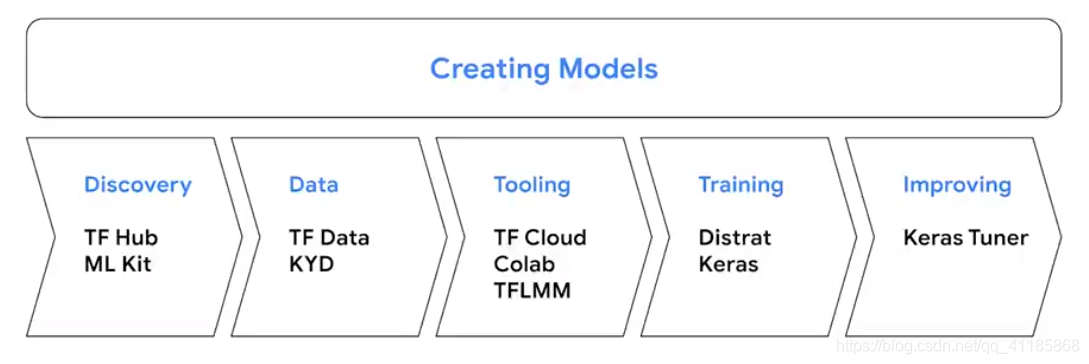 Creating Models

Discovery

TF Hub
ML Kit

Data

TF Data
KYD

Tooling

TF Cloud
Colab
TFLMM

Training

Distrat
Keras

Improving

Keras Tuner

https://blog.csdn.net/qq_41185868